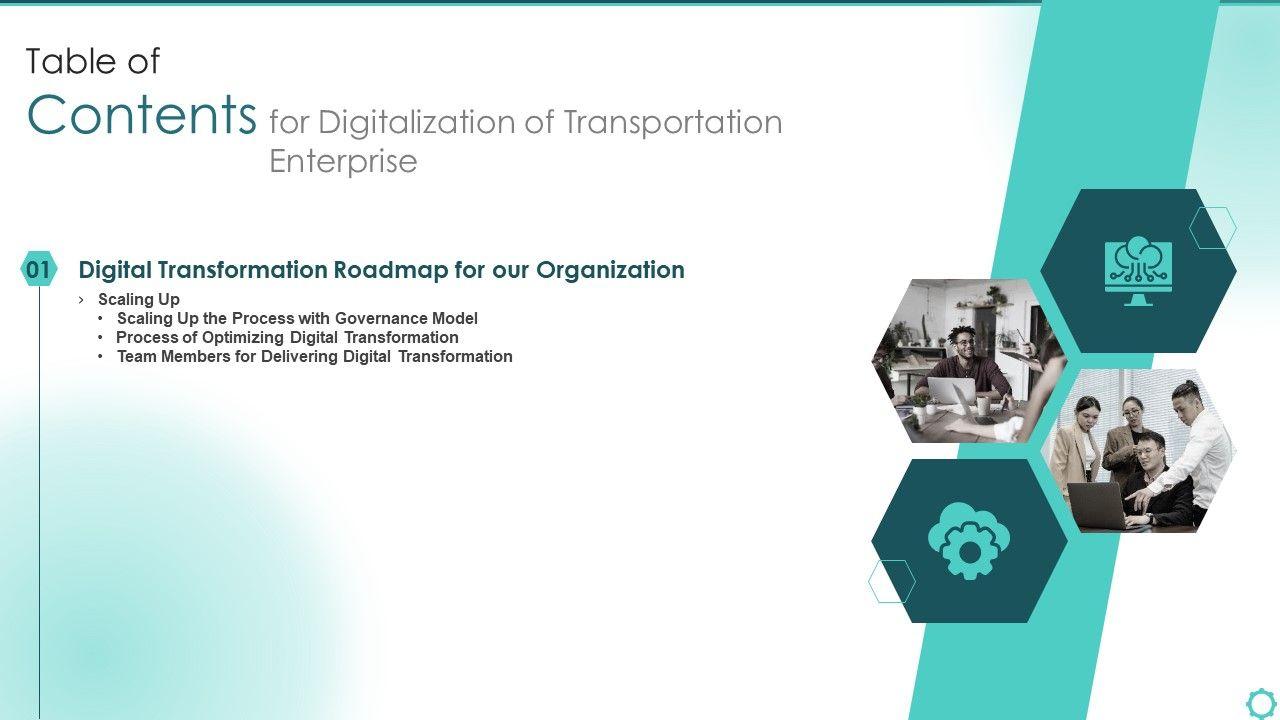 Table of
Contents for Digitalization of Transportation Enterprise

01 Digital Transformation Roadmap for our Organization

› Scaling Up
• Scaling Up the Process with Governance Model
• Process of Optimizing Digital Transformation
• Team Members for Delivering Digital Transformation